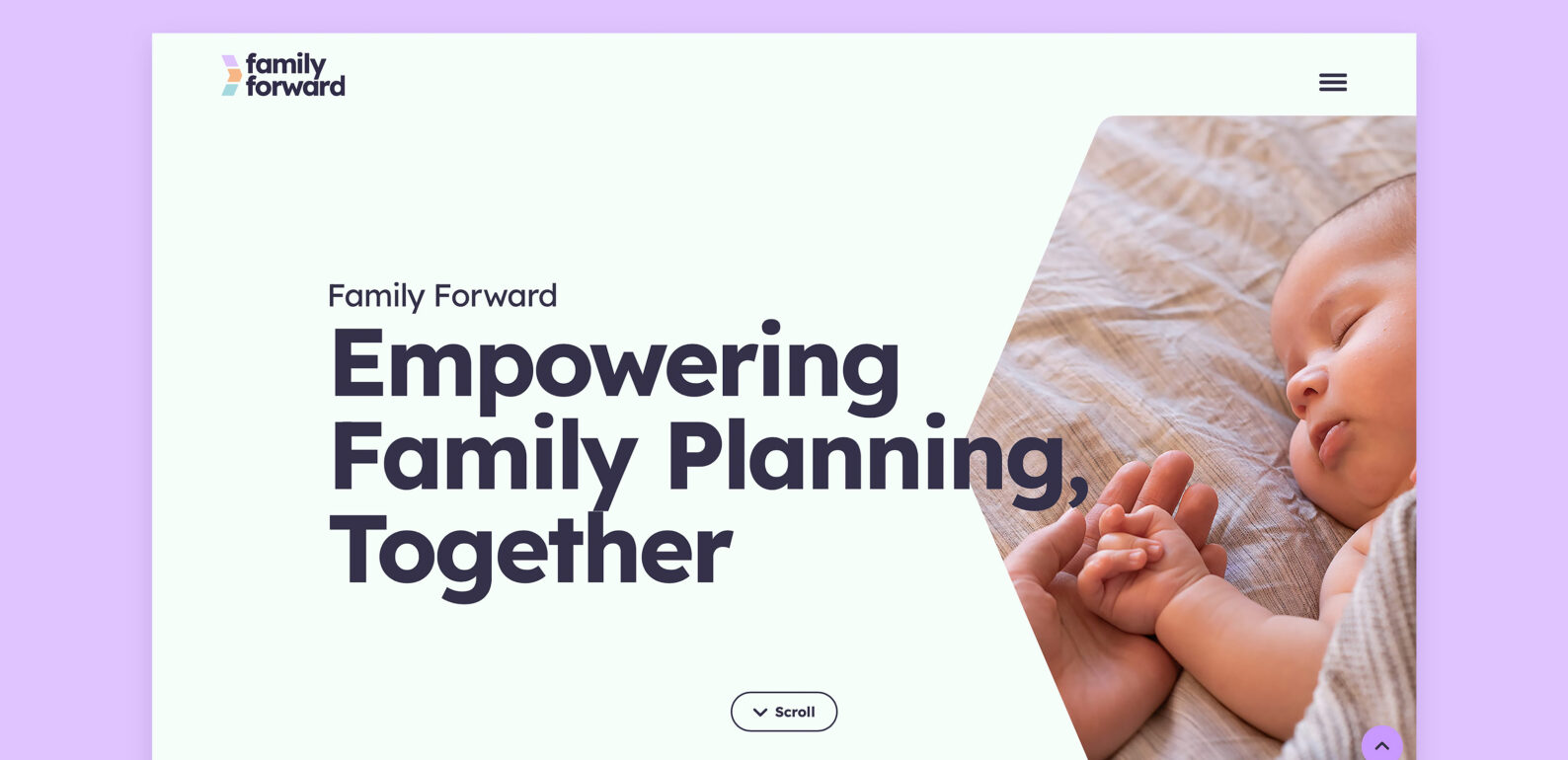 family forward

Family Forward

Empowering Family Planning, Together

Scroll